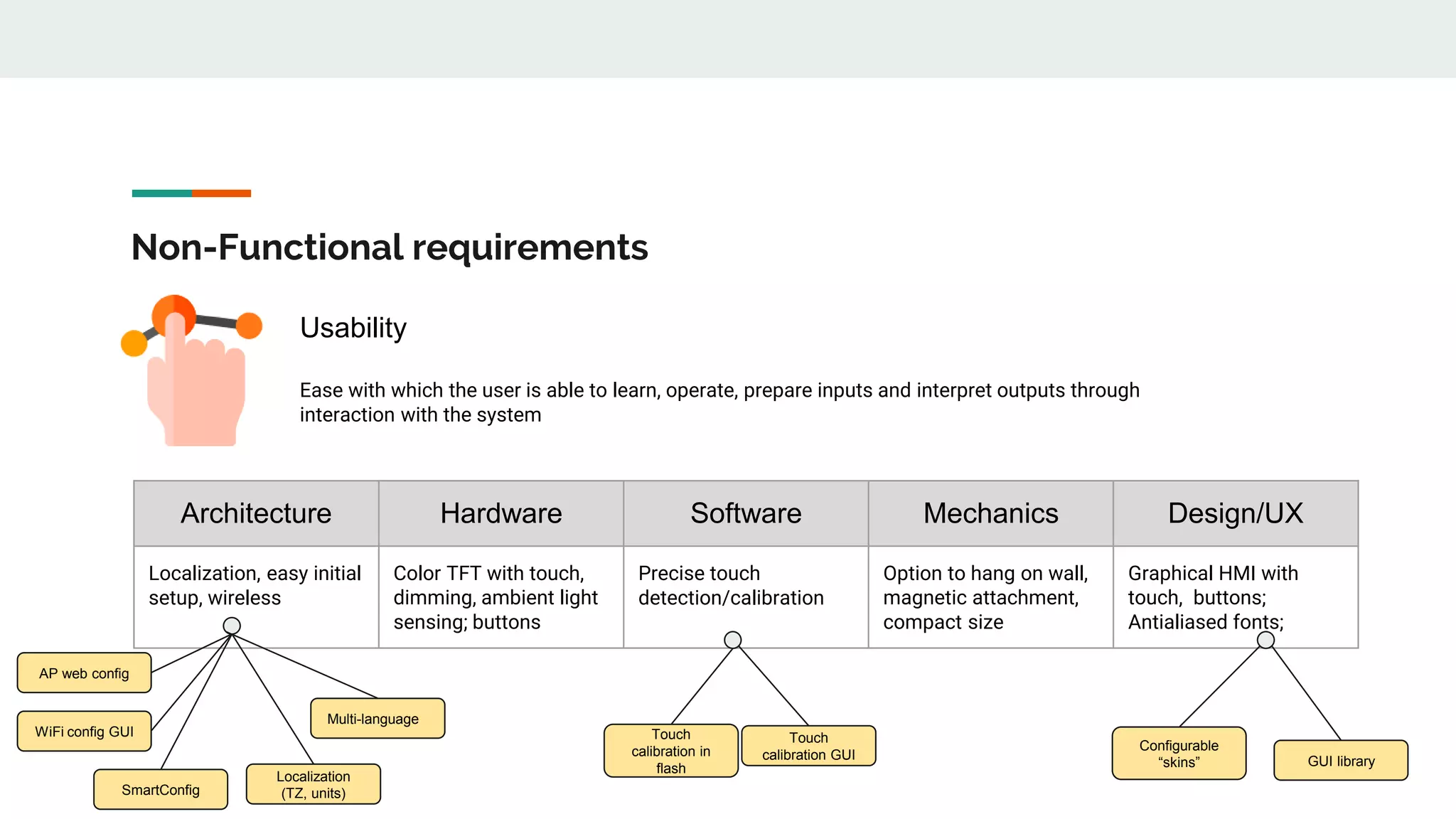 Non-Functional requirements

Usability

Ease with which the user is able to learn, operate, prepare inputs and interpret outputs through interaction with the system

| Architecture | Hardware | Software | Mechanics | Design/UX |
|---|---|---|---|---|
| Localization, easy initial setup, wireless | Color TFT with touch, dimming, ambient light sensing; buttons | Precise touch detection/calibration | Option to hang on wall, magnetic attachment, compact size | Graphical HMI with touch, buttons; Antialiased fonts; |

AP web config

WiFi config GUI

SmartConfig

Localization (TZ, units)

Multi-language

Touch calibration in flash

Touch calibration GUI

Configurable “skins”

GUI library